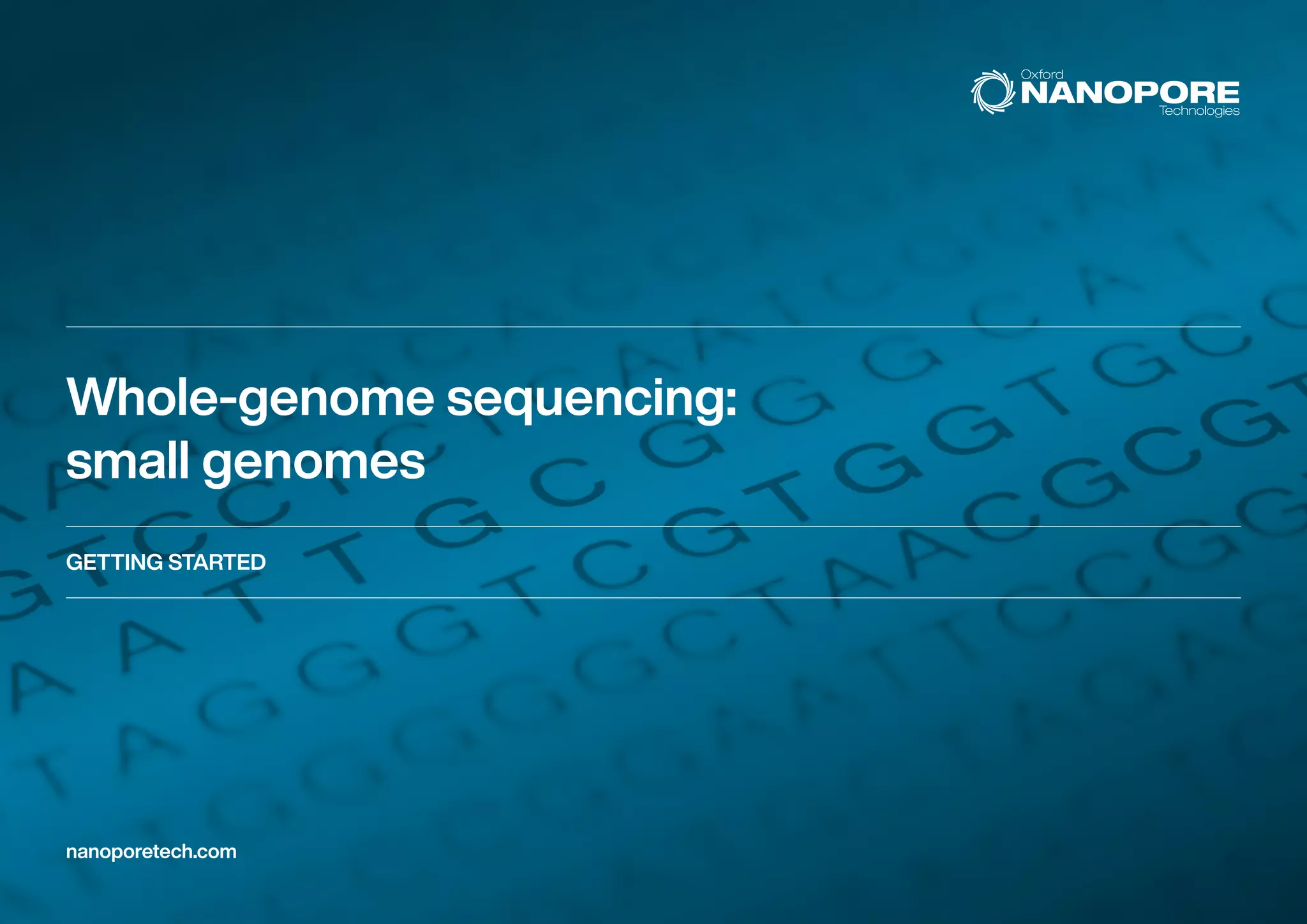 Oxford NANOPORE Technologies

Whole-genome sequencing: small genomes

GETTING STARTED

nanoporetech.com